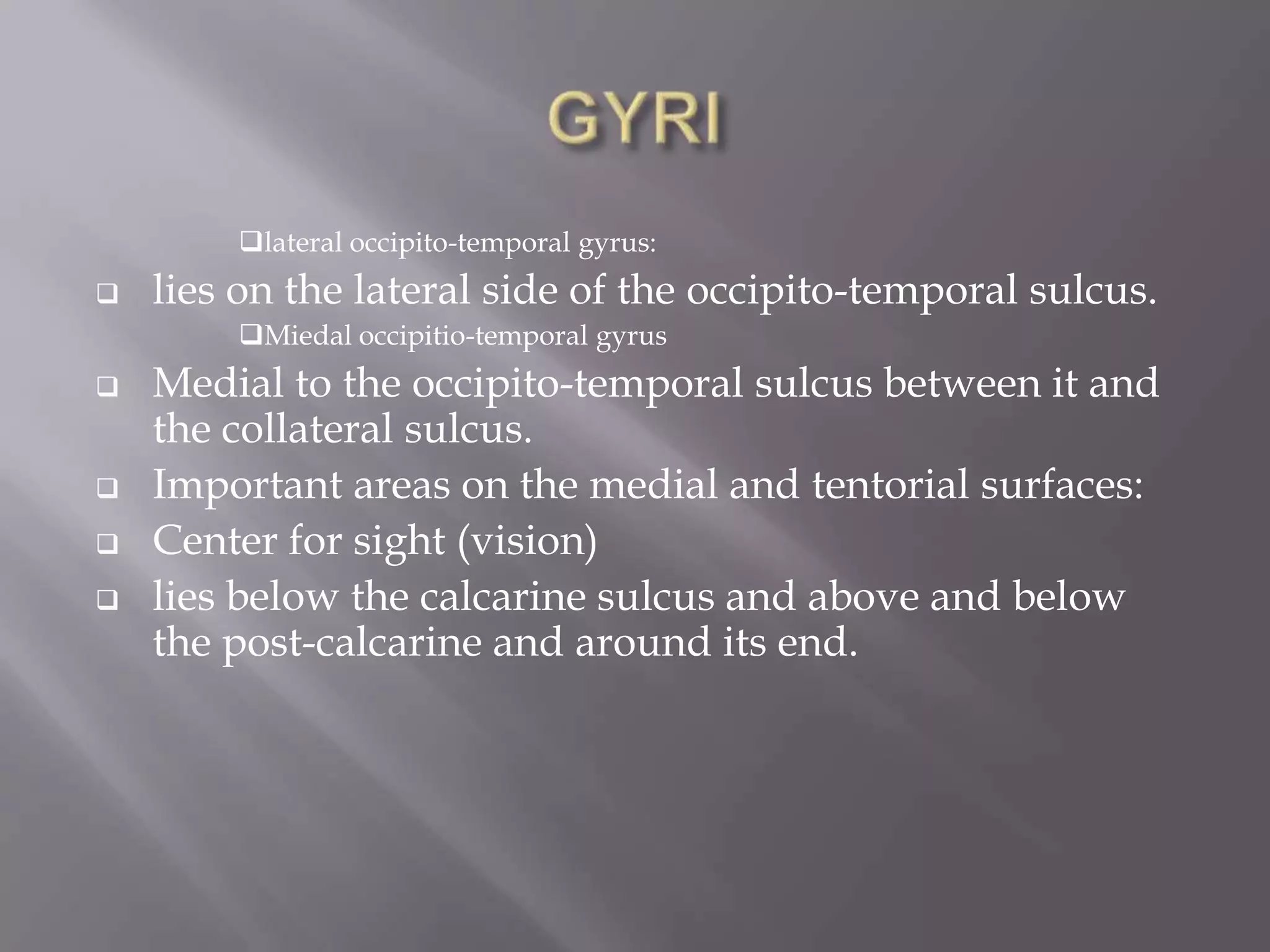 GYRI

❑lateral occipito-temporal gyrus:

❑ lies on the lateral side of the occipito-temporal sulcus.

❑Miedal occipitio-temporal gyrus

❑ Medial to the occipito-temporal sulcus between it and the collateral sulcus.

❑ Important areas on the medial and tentorial surfaces:

❑ Center for sight (vision)

❑ lies below the calcarine sulcus and above and below the post-calcarine and around its end.